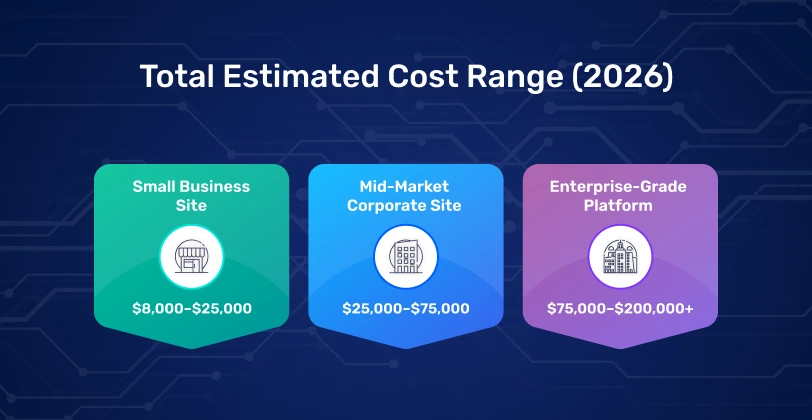 Total Estimated Cost Range (2026)

Small Business Site

\$8,000–\$25,000

Mid-Market Corporate Site

\$25,000–\$75,000

Enterprise-Grade Platform

\$75,000–\$200,000+